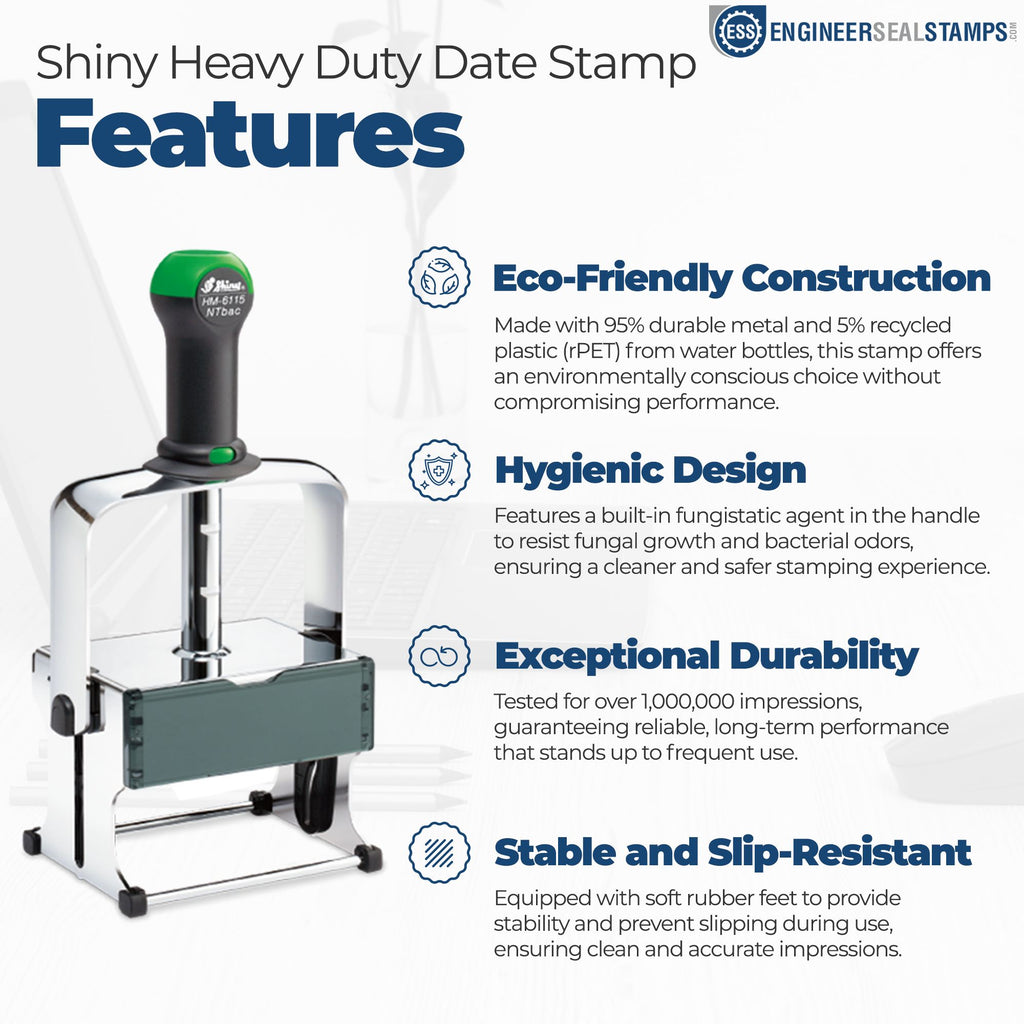 ESS ENGINEERSEALSTAMPS.COM

Shiny Heavy Duty Date Stamp
Features

Shiny HM-6115 NTbac

Eco-Friendly Construction
Made with 95% durable metal and 5% recycled plastic (rPET) from water bottles, this stamp offers an environmentally conscious choice without compromising performance.

Hygienic Design
Features a built-in fungistatic agent in the handle to resist fungal growth and bacterial odors, ensuring a cleaner and safer stamping experience.

Exceptional Durability
Tested for over 1,000,000 impressions, guaranteeing reliable, long-term performance that stands up to frequent use.

Stable and Slip-Resistant
Equipped with soft rubber feet to provide stability and prevent slipping during use, ensuring clean and accurate impressions.